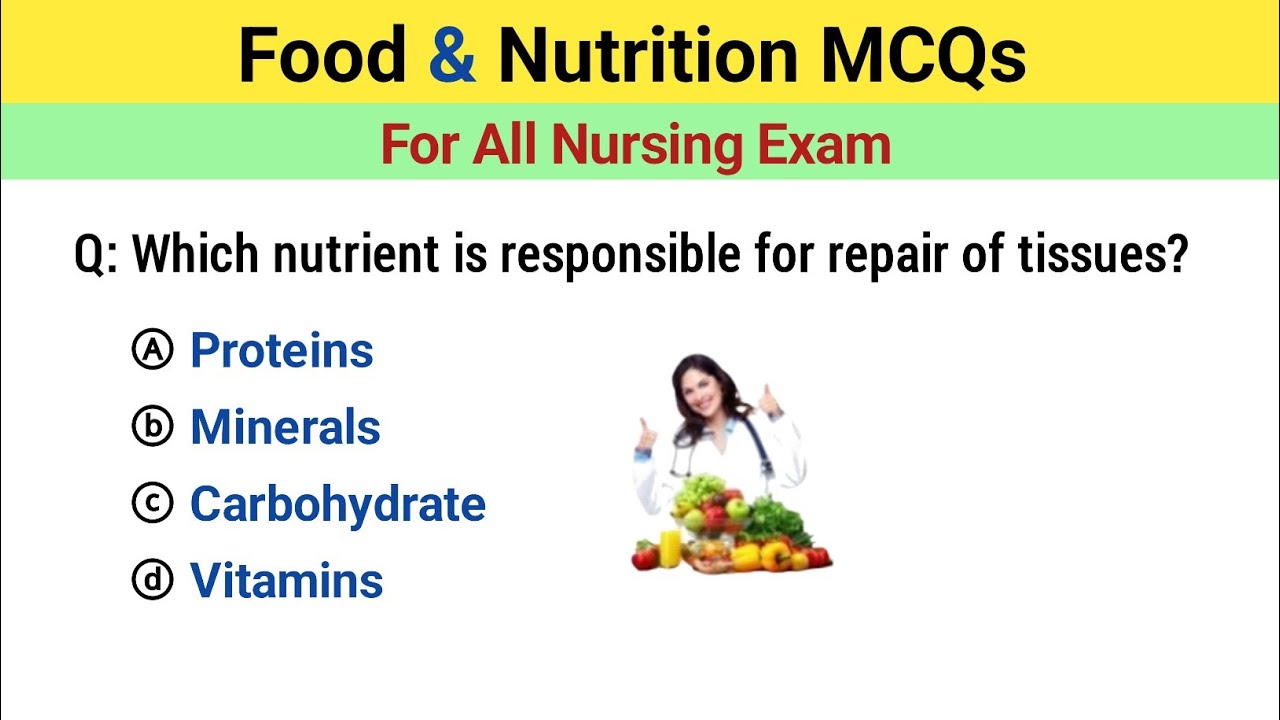 Food & Nutrition MCQs

For All Nursing Exam

Q: Which nutrient is responsible for repair of tissues?

Ⓐ Proteins
ⓑ Minerals
ⓒ Carbohydrate
ⓓ Vitamins